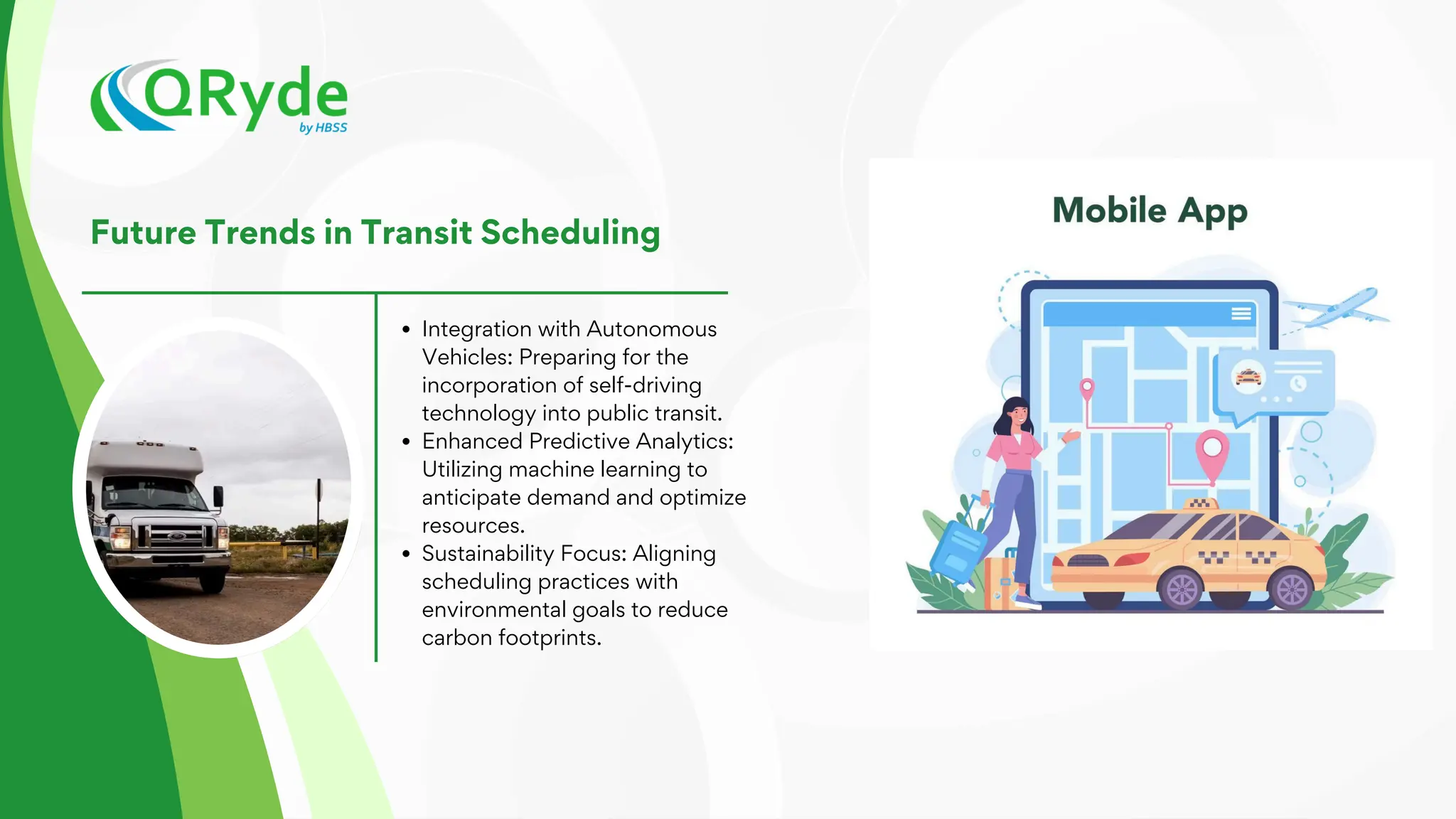 QRyde
by HBSS

Future Trends in Transit Scheduling

• Integration with Autonomous Vehicles: Preparing for the incorporation of self-driving technology into public transit.
• Enhanced Predictive Analytics: Utilizing machine learning to anticipate demand and optimize resources.
• Sustainability Focus: Aligning scheduling practices with environmental goals to reduce carbon footprints.

Mobile App